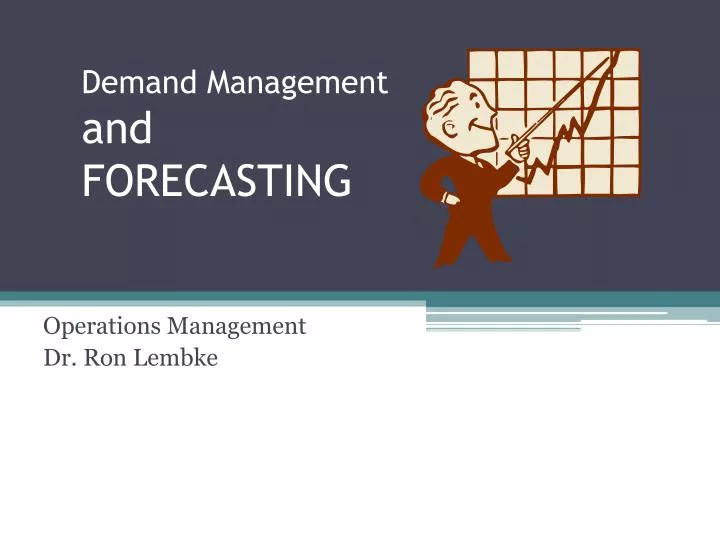 Demand Management
and
FORECASTING

Operations Management
Dr. Ron Lembke